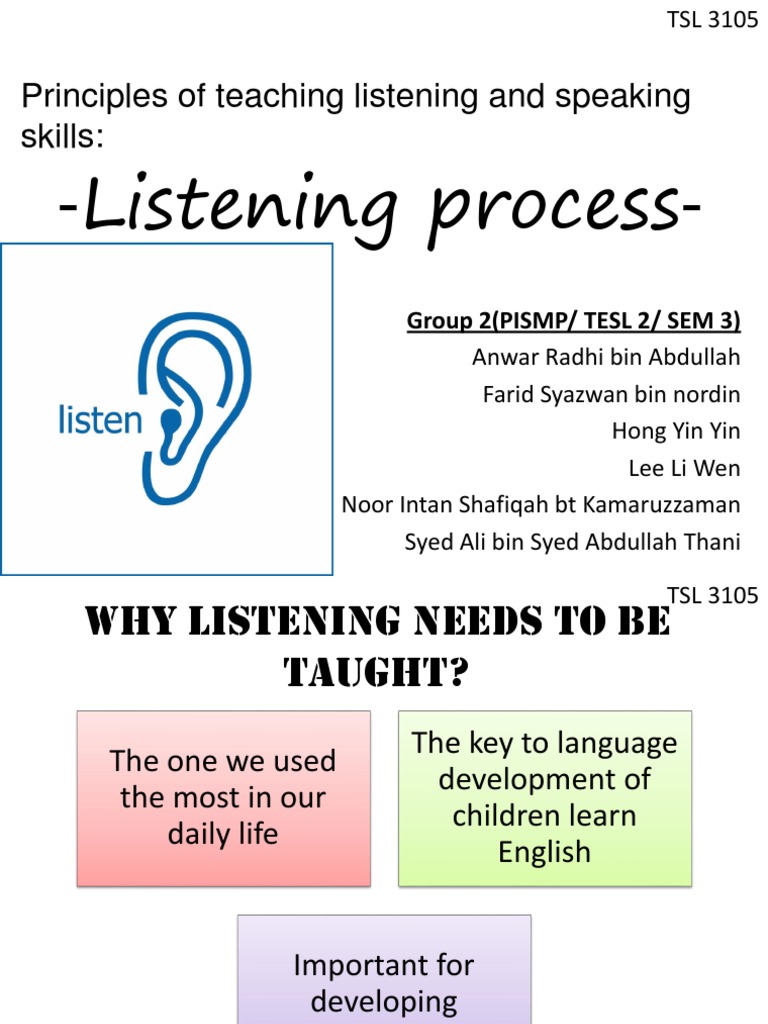 TSL 3105

Principles of teaching listening and speaking skills:

-Listening process-

listen

Group 2(PISMP/ TESL 2/ SEM 3)
Anwar Radhi bin Abdullah
Farid Syazwan bin nordin
Hong Yin Yin
Lee Li Wen
Noor Intan Shafiqah bt Kamaruzzaman
Syed Ali bin Syed Abdullah Thani

TSL 3105

WHY LISTENING NEEDS TO BE TAUGHT?

The one we used the most in our daily life

The key to language development of children learn English

Important for developing